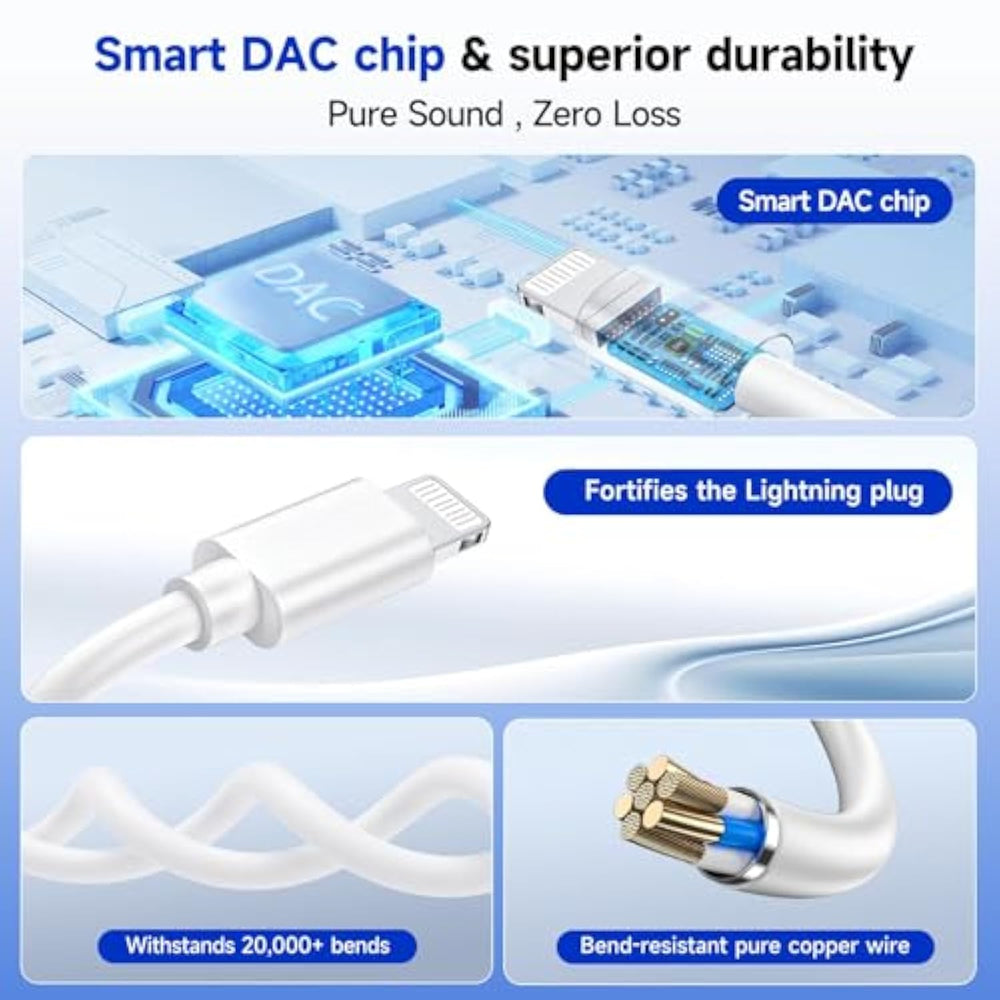 Smart DAC chip & superior durability

Pure Sound , Zero Loss

Smart DAC chip

DAC

Fortifies the Lightning plug

Withstands 20,000+ bends

Bend-resistant pure copper wire